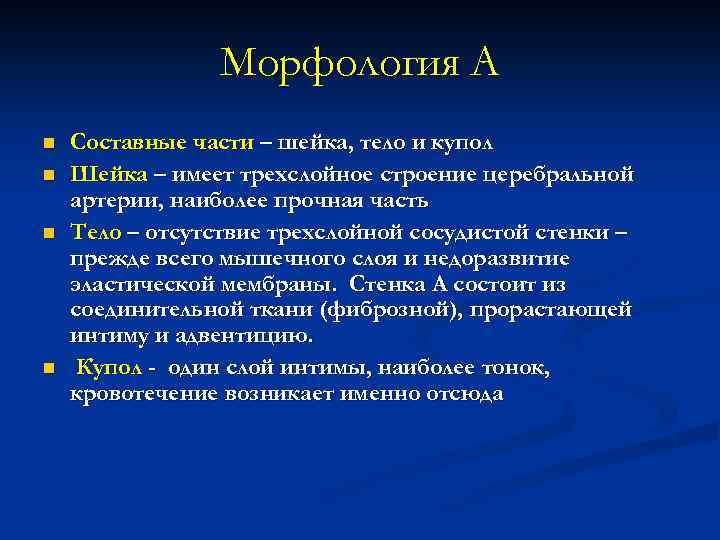 Морфология А

Составные части – шейка, тело и купол

Шейка – имеет трехслойное строение церебральной артерии, наиболее прочная часть

Тело – отсутствие трехслойной сосудистой стенки – прежде всего мышечного слоя и недоразвитие эластической мембраны. Стенка А состоит из соединительной ткани (фиброзной), прорастающей интиму и адвентицию.

Купол - один слой интимы, наиболее тонок, кровотечение возникает именно отсюда